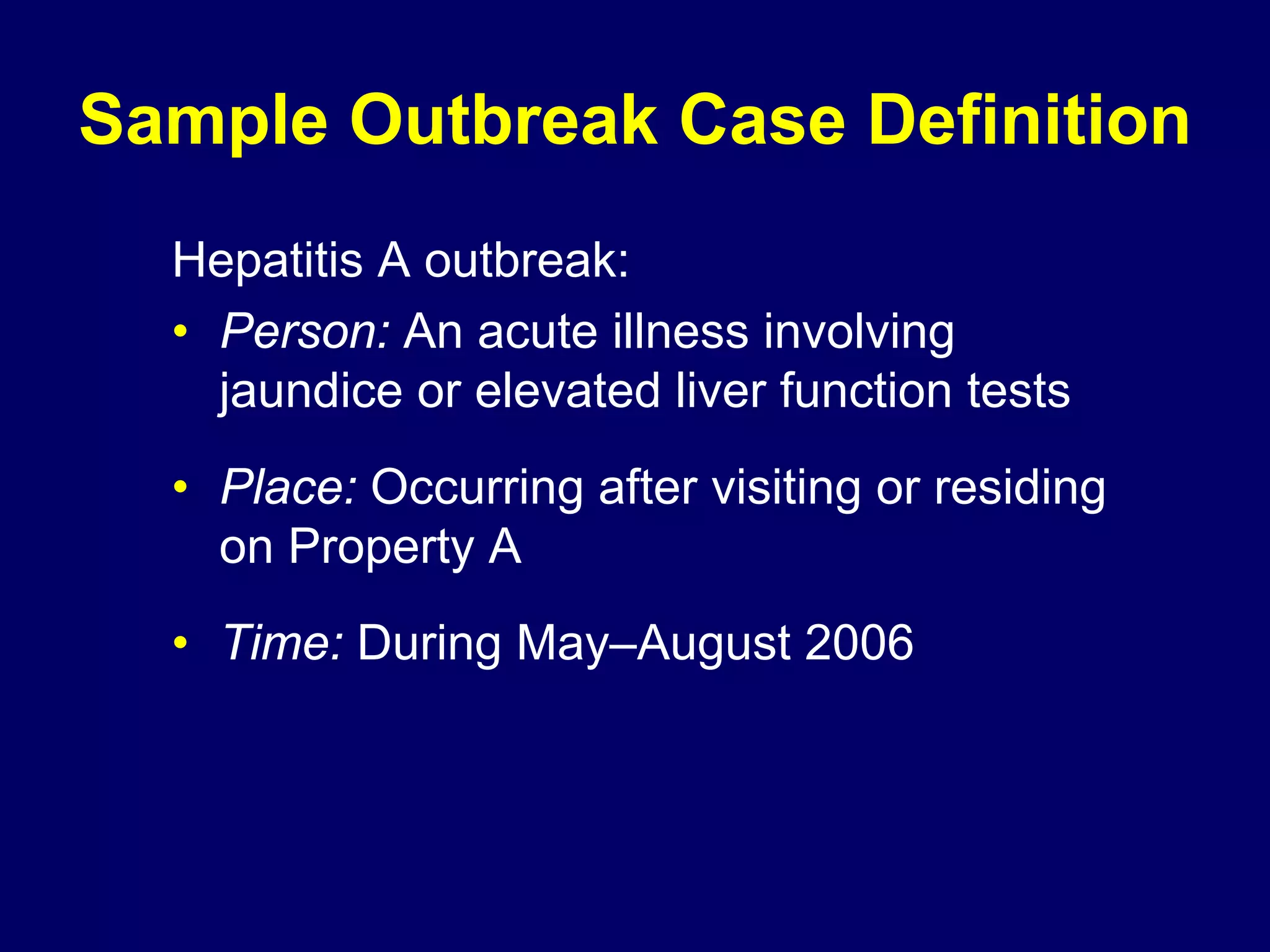 Sample Outbreak Case Definition

Hepatitis A outbreak:

• Person: An acute illness involving jaundice or elevated liver function tests

• Place: Occurring after visiting or residing on Property A

• Time: During May–August 2006